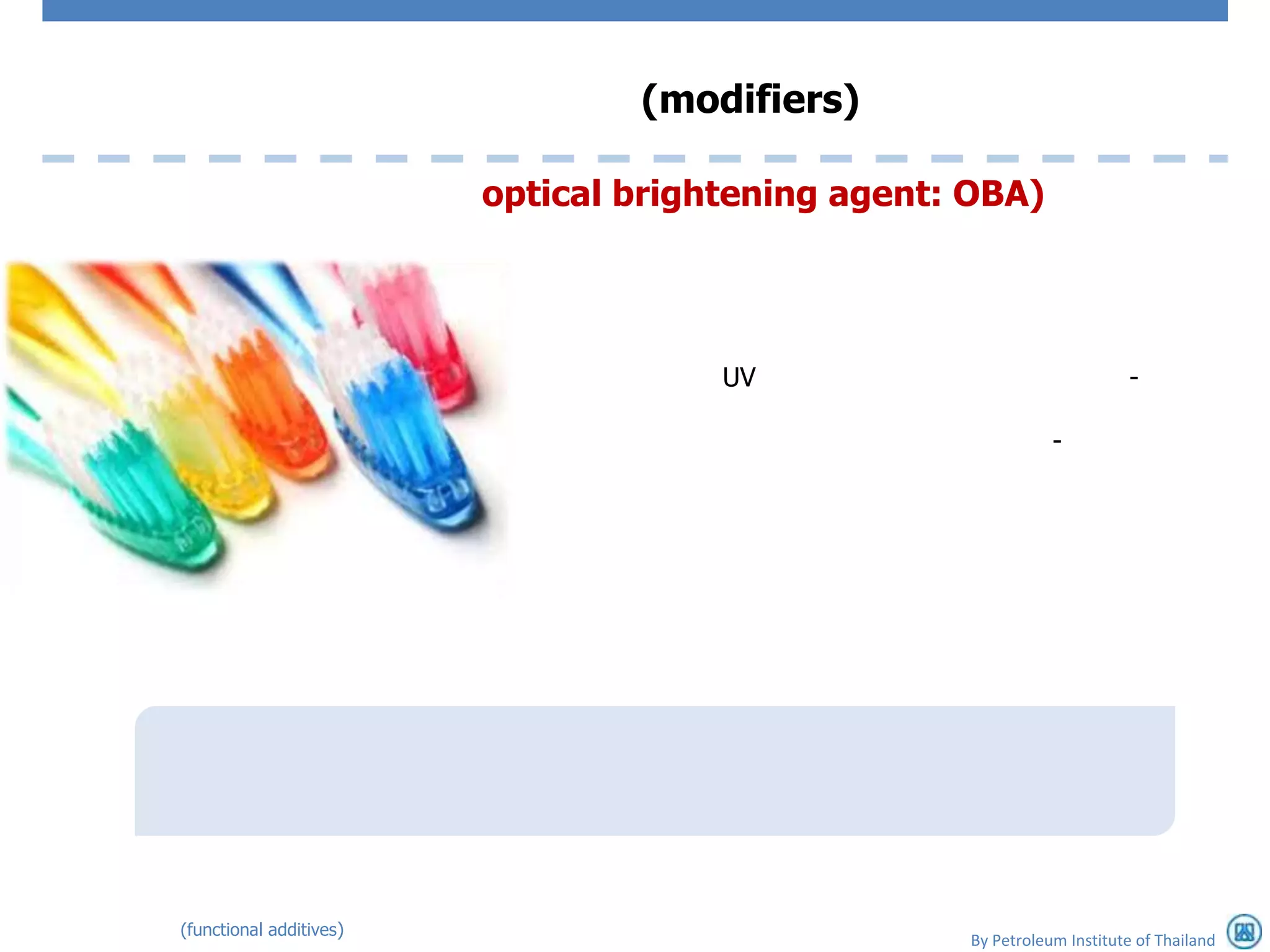 (modifiers)

optical brightening agent: OBA)

UV -

-

(functional additives)

By Petroleum Institute of Thailand